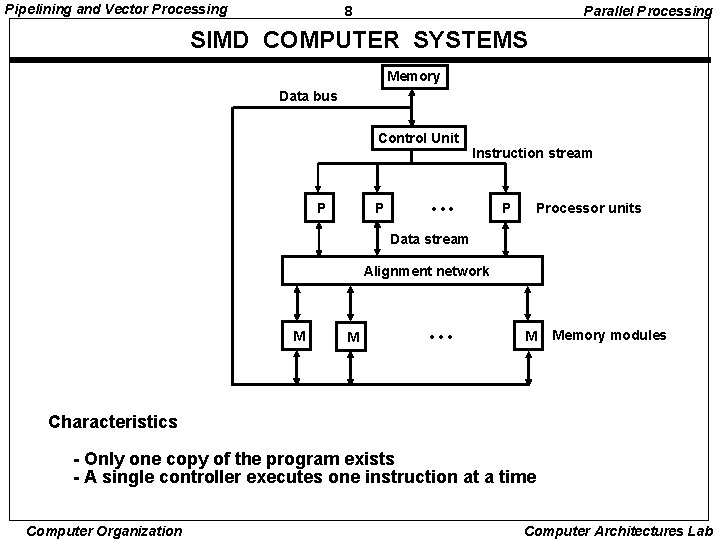 Pipelining and Vector Processing
8
Parallel Processing

SIMD COMPUTER SYSTEMS

Memory
Data bus
Control Unit
Instruction stream
P
P
• • •
P
Processor units
Data stream
Alignment network
M
M
• • •
M
Memory modules

Characteristics

- Only one copy of the program exists
- A single controller executes one instruction at a time

Computer Organization
Computer Architectures Lab